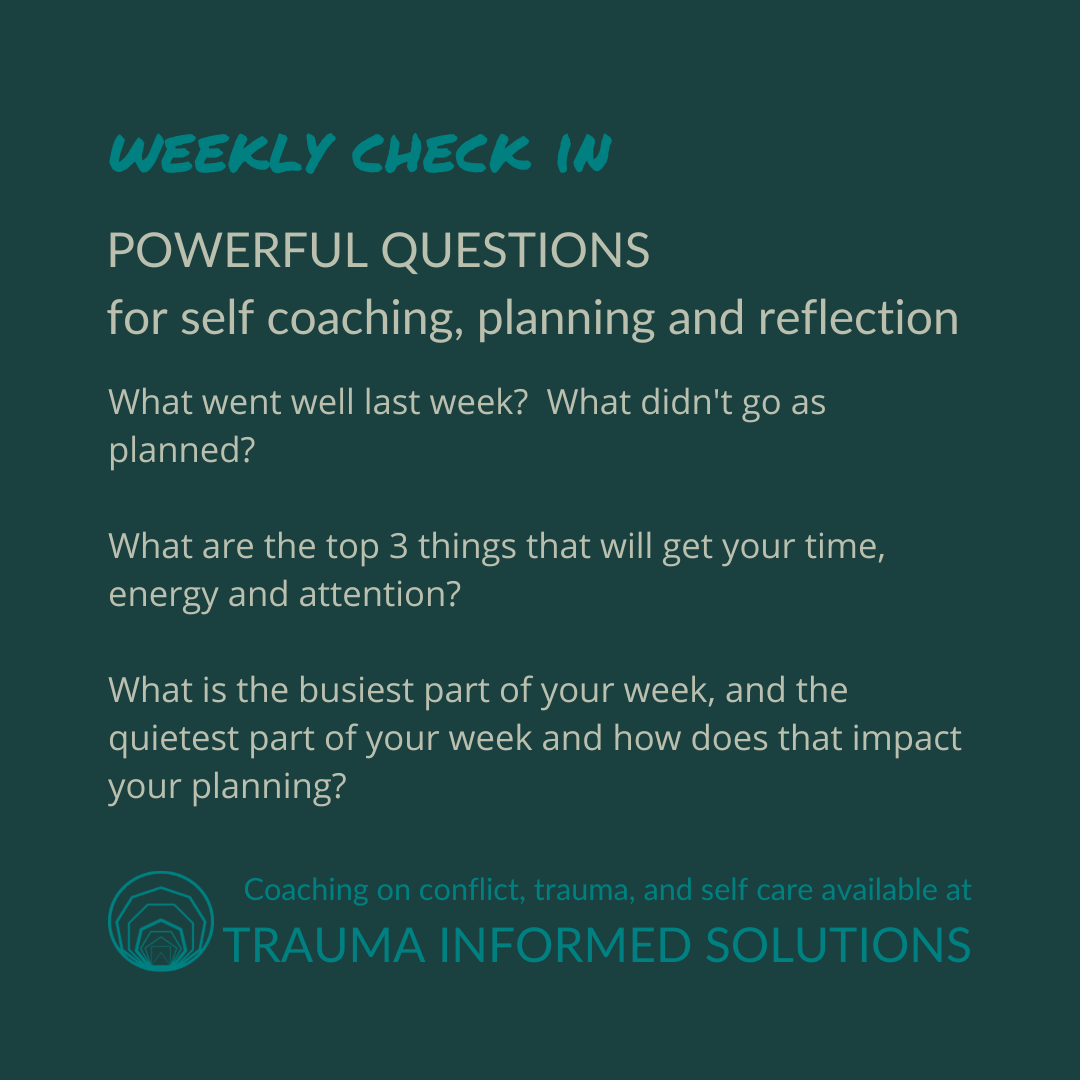 WEEKLY CHECK IN

POWERFUL QUESTIONS
for self coaching, planning and reflection

What went well last week? What didn't go as planned?

What are the top 3 things that will get your time, energy and attention?

What is the busiest part of your week, and the quietest part of your week and how does that impact your planning?

Coaching on conflict, trauma, and self care available at
TRAUMA INFORMED SOLUTIONS